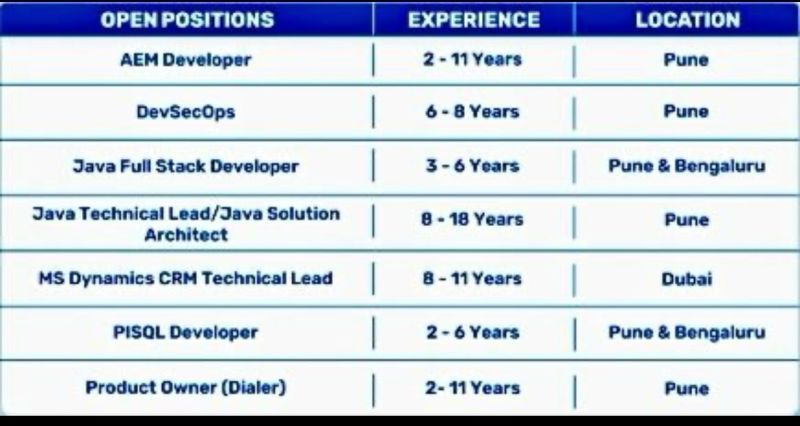 | OPEN POSITIONS | EXPERIENCE | LOCATION |
|---|---|---|
| AEM Developer | 2 - 11 Years | Pune |
| DevSecOps | 6 - 8 Years | Pune |
| Java Full Stack Developer | 3 - 6 Years | Pune & Bengaluru |
| Java Technical Lead/Java Solution Architect | 8 - 18 Years | Pune |
| MS Dynamics CRM Technical Lead | 8 - 11 Years | Dubai |
| PISQL Developer | 2 - 6 Years | Pune & Bengaluru |
| Product Owner (Dialer) | 2- 11 Years | Pune |